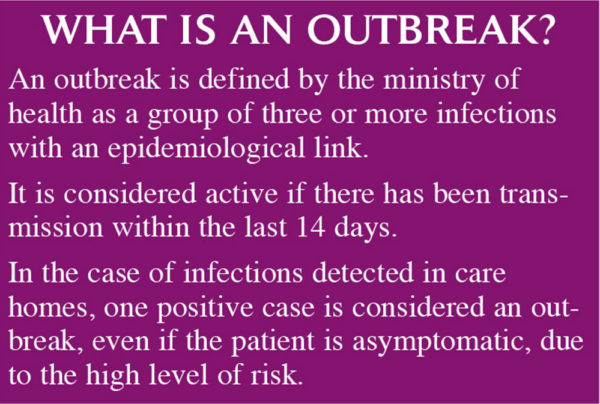 WHAT IS AN OUTBREAK?

An outbreak is defined by the ministry of health as a group of three or more infections with an epidemiological link.

It is considered active if there has been transmission within the last 14 days.

In the case of infections detected in care homes, one positive case is considered an outbreak, even if the patient is asymptomatic, due to the high level of risk.